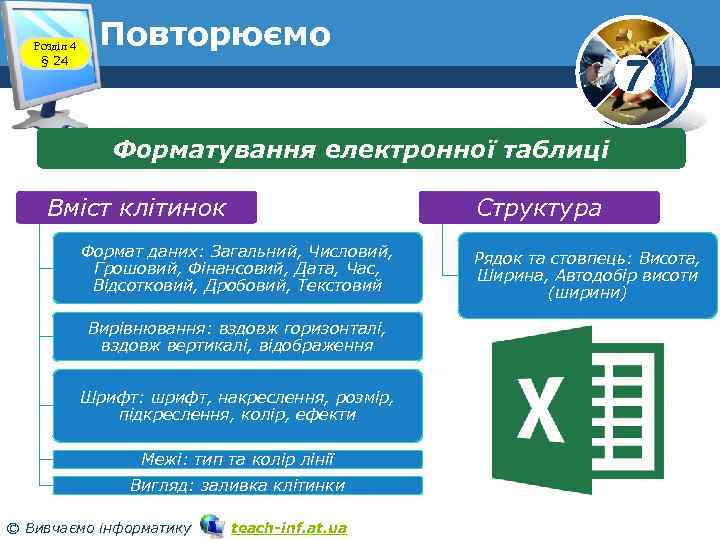 Розділ 4
§ 24

Повторюємо

7

Форматування електронної таблиці

Вміст клітинок

Формат даних: Загальний, Числовий, Грошовий, Фінансовий, Дата, Час, Відсотковий, Дробовий, Текстовий

Вирівнювання: вздовж горизонталі, вздовж вертикалі, відображення

Шрифт: шрифт, накреслення, розмір, підкреслення, колір, ефекти

Межі: тип та колір лінії

Вигляд: заливка клітинки

Структура

Рядок та стовпець: Висота, Ширина, Автодобір висоти (ширини)

X

© Вивчаємо інформатику teach-inf.at.ua